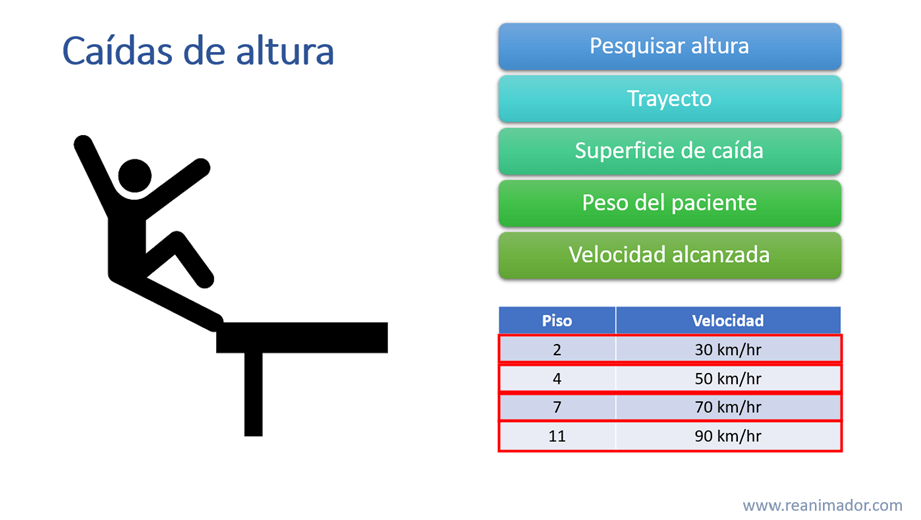 Caídas de altura

Pesquisar altura

Trayecto

Superficie de caída

Peso del paciente

Velocidad alcanzada

| Piso | Velocidad |
|---|---|
| 2 | 30 km/hr |
| 4 | 50 km/hr |
| 7 | 70 km/hr |
| 11 | 90 km/hr |

www.reanimador.com